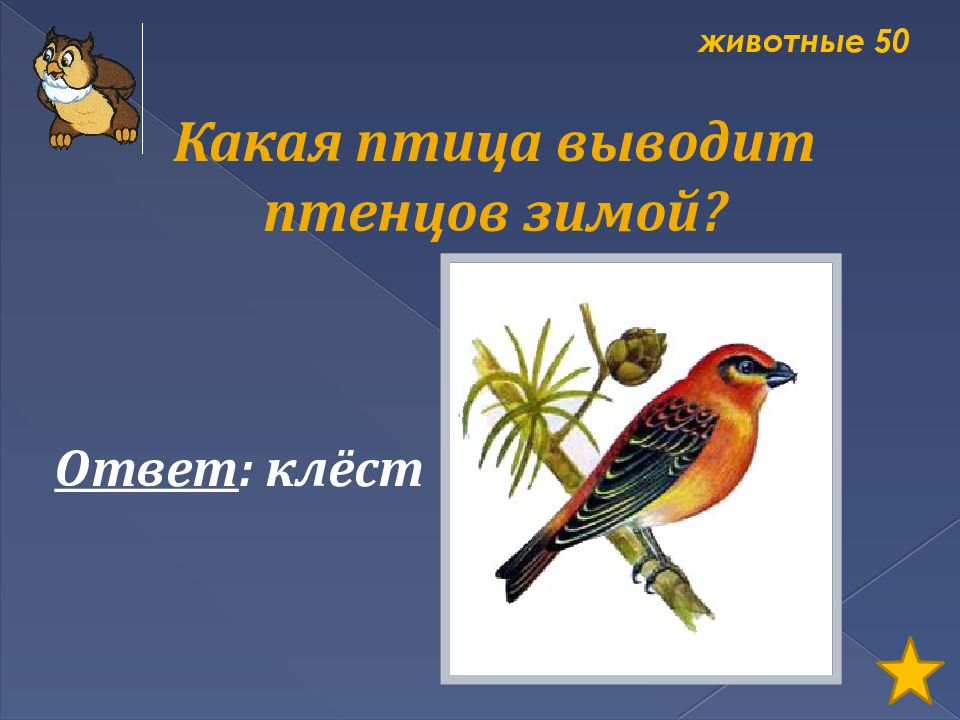 животные 50

Какая птица выводит птенцов зимой?

Ответ: клёст